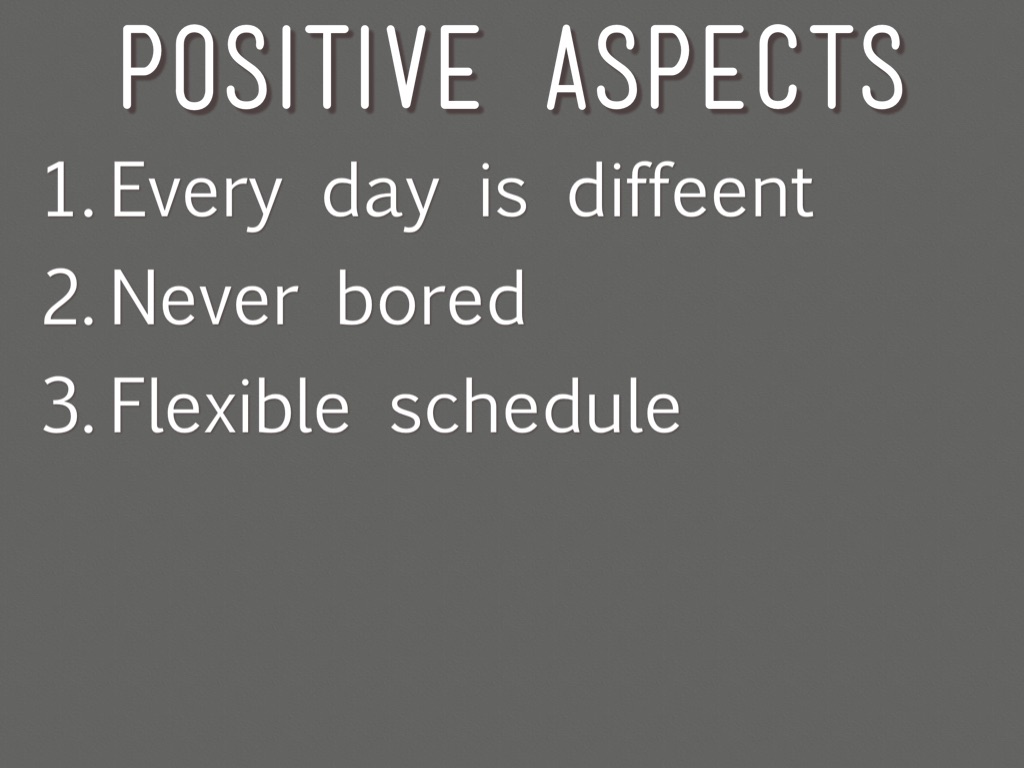 POSITIVE ASPECTS

1. Every day is diffeent
2. Never bored
3. Flexible schedule